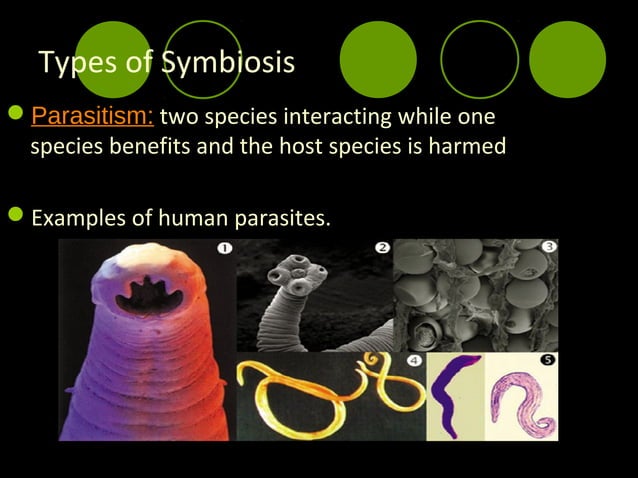 Types of Symbiosis

Parasitism: two species interacting while one species benefits and the host species is harmed

Examples of human parasites.

1

2

3

4

5